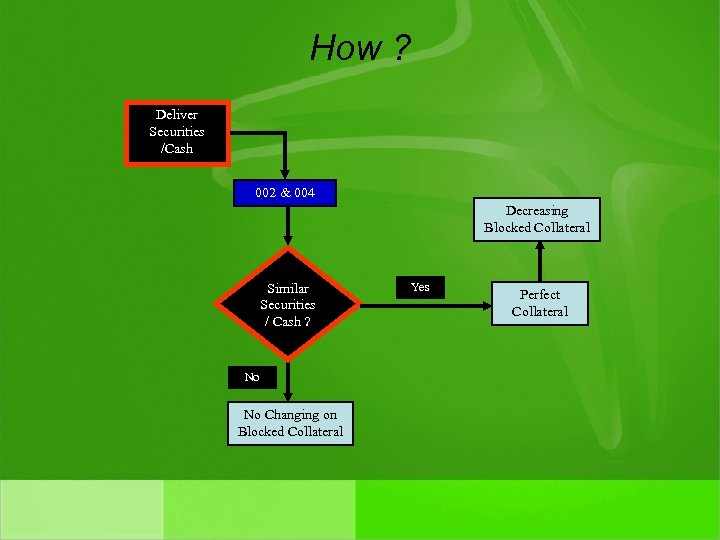 How ?

Deliver Securities /Cash

002 & 004

Similar Securities / Cash ?

Yes

Perfect Collateral

Decreasing Blocked Collateral

No

No Changing on Blocked Collateral